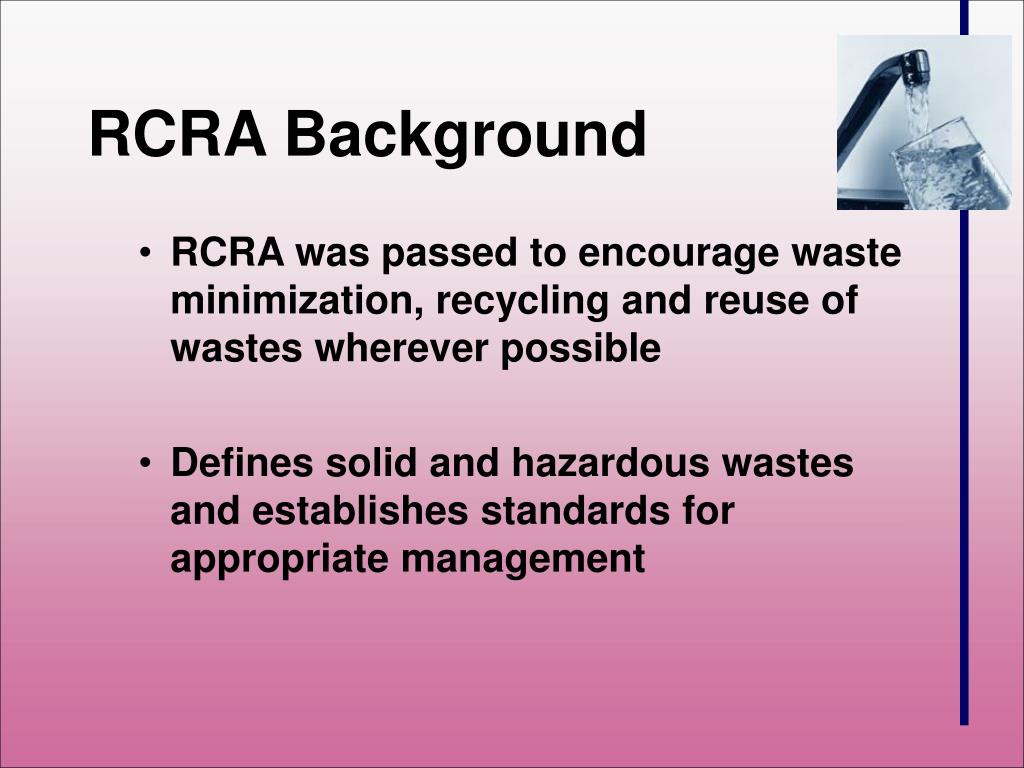 RCRA Background

• RCRA was passed to encourage waste minimization, recycling and reuse of wastes wherever possible

• Defines solid and hazardous wastes and establishes standards for appropriate management